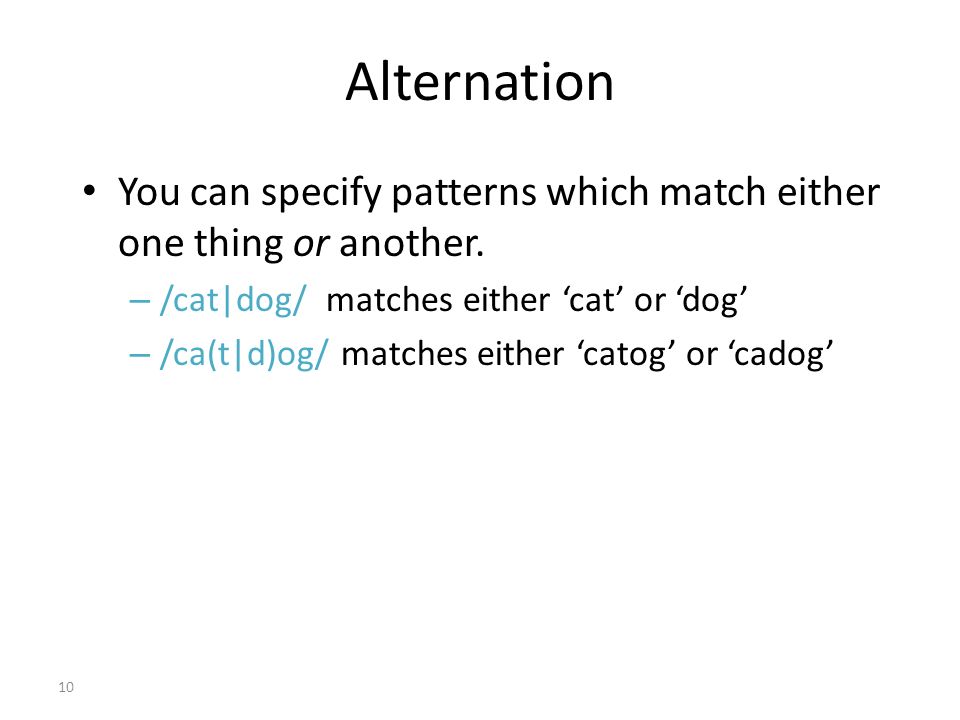 Alternation

• You can specify patterns which match either one thing or another.
– /cat|dog/ matches either ‘cat’ or ‘dog’
– /ca(t|d)og/ matches either ‘catog’ or ‘cadog’

10